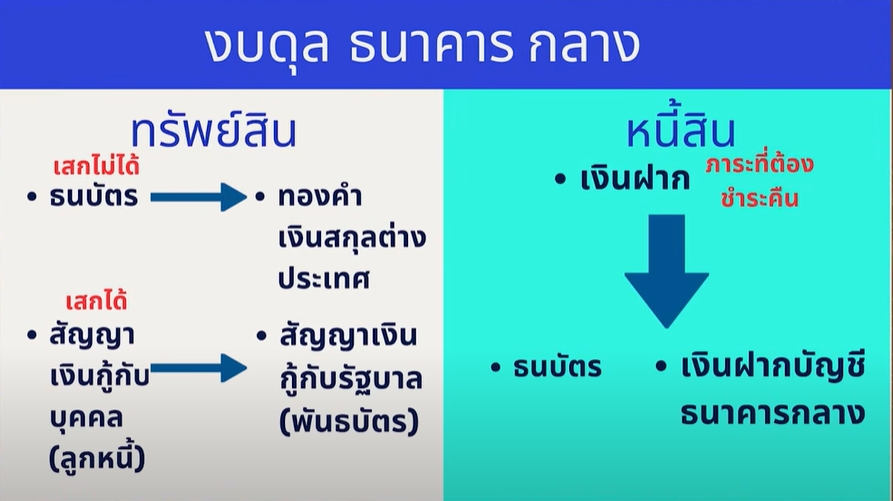 งบดุล ธนาคาร กลาง

ทรัพย์สิน

เสกไม่ได้

• ธนบัตร

• ทองคำ เงินสกุลต่างประเทศ

เสกได้

• สัญญาเงินกู้กับบุคคล (ลูกหนี้)

• สัญญาเงินกู้กับรัฐบาล (พันธบัตร)

หนี้สิน

• เงินฝาก

ภาระที่ต้องชำระคืน

• ธนบัตร

• เงินฝากบัญชีธนาคารกลาง